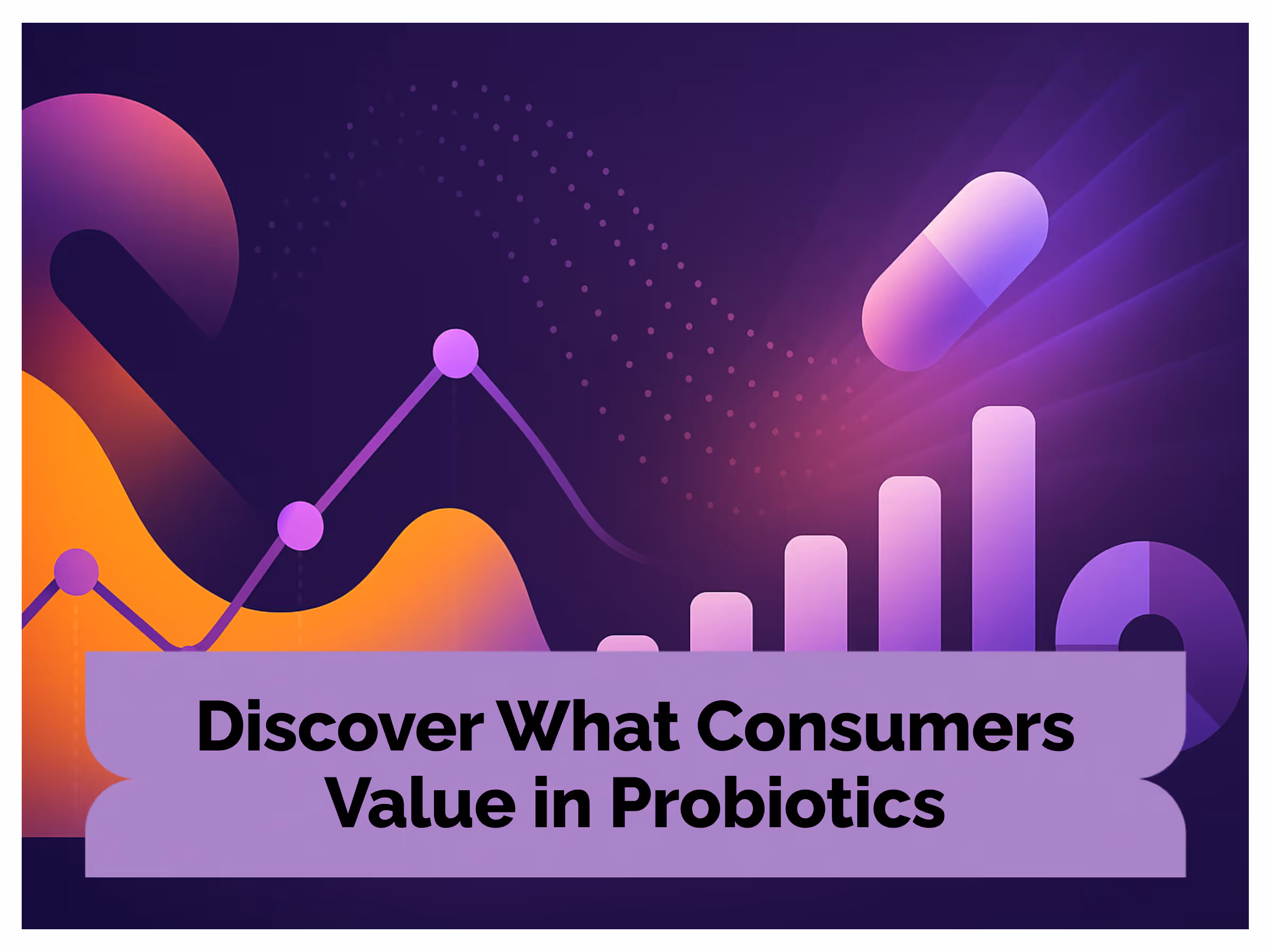 Discover What Consumers Value in Probiotics